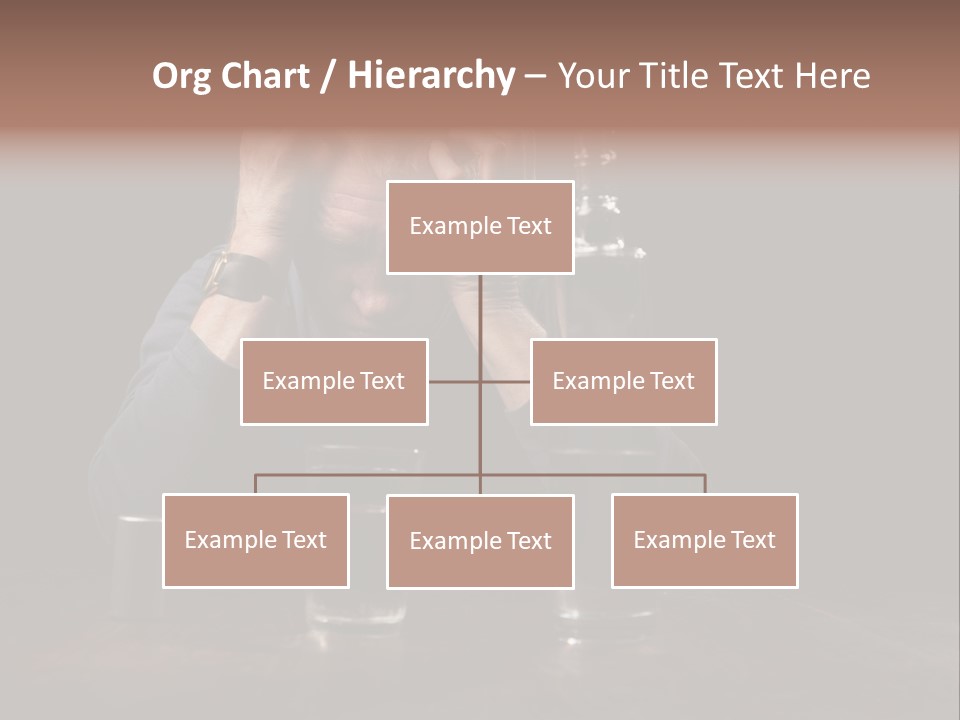 Org Chart / Hierarchy – Your Title Text Here

Example Text

Example Text

Example Text

Example Text

Example Text

Example Text